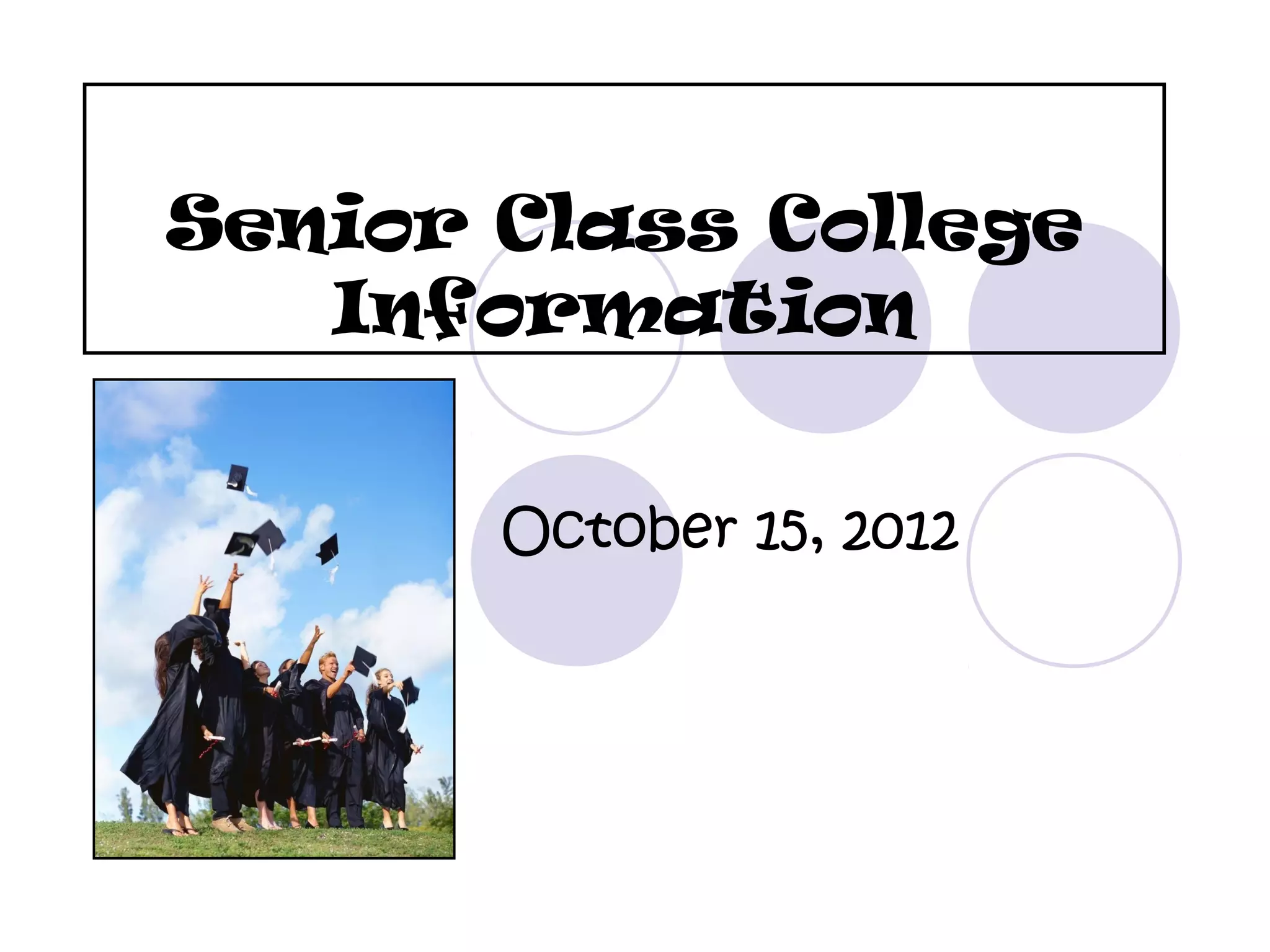 Senior Class College Information

October 15, 2012